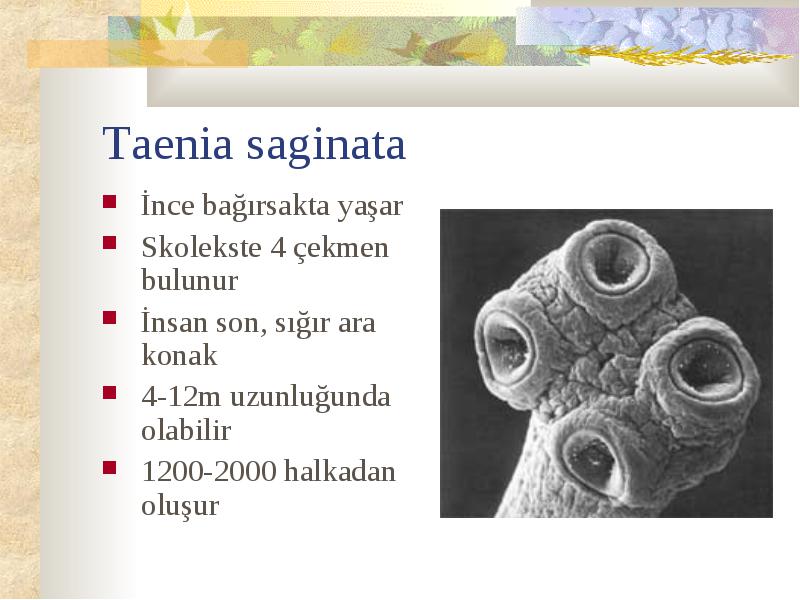 Taenia saginata

- İnce bağırsakta yaşar
- Skolekste 4 çekmen bulunur
- İnsan son, sığır ara konak
- 4-12m uzunluğunda olabilir
- 1200-2000 halkadan oluşur